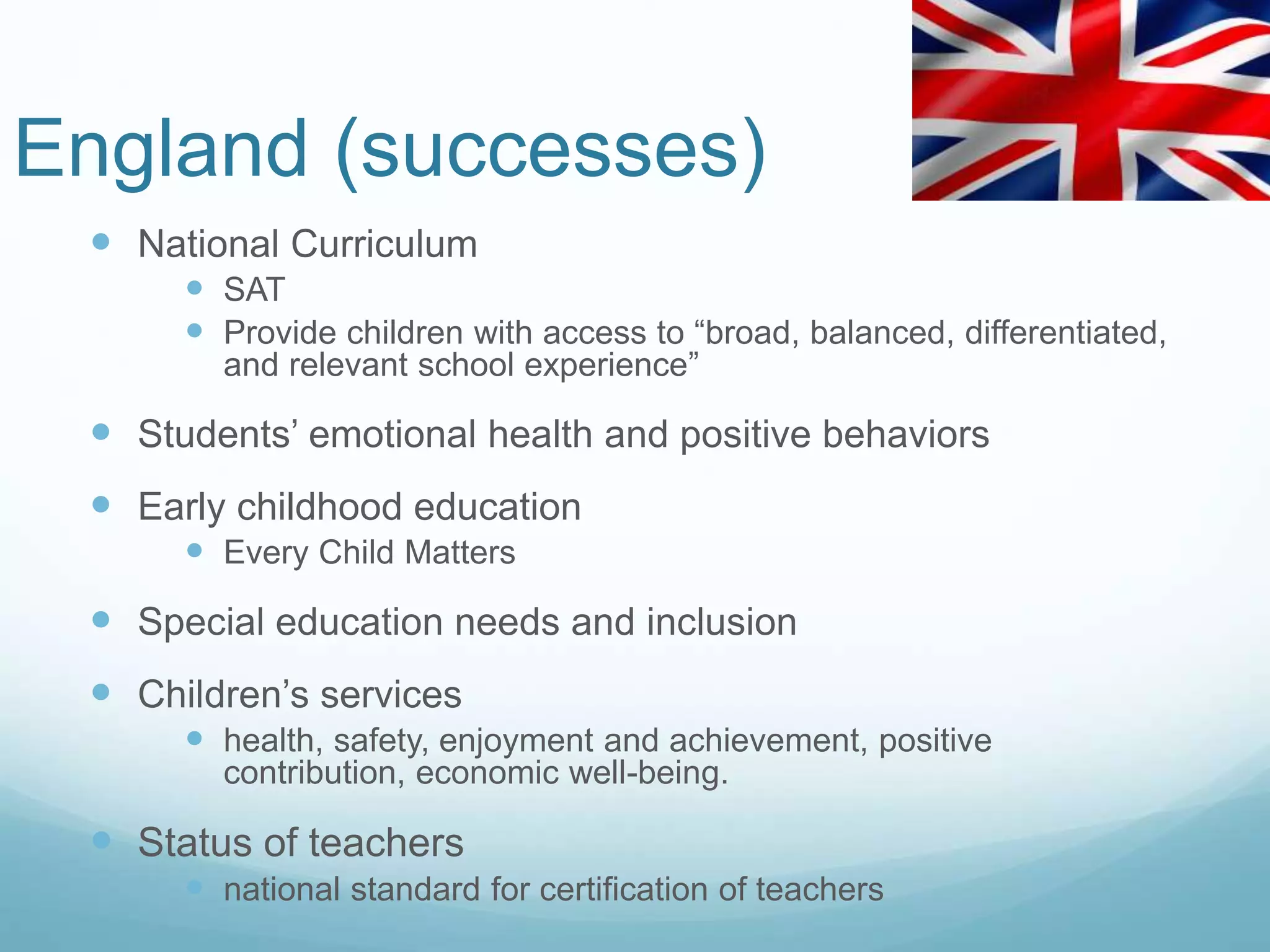 England (successes)

- National Curriculum
  - SAT
  - Provide children with access to “broad, balanced, differentiated, and relevant school experience”
- Students’ emotional health and positive behaviors
- Early childhood education
  - Every Child Matters
- Special education needs and inclusion
- Children’s services
  - health, safety, enjoyment and achievement, positive contribution, economic well-being.
- Status of teachers
  - national standard for certification of teachers